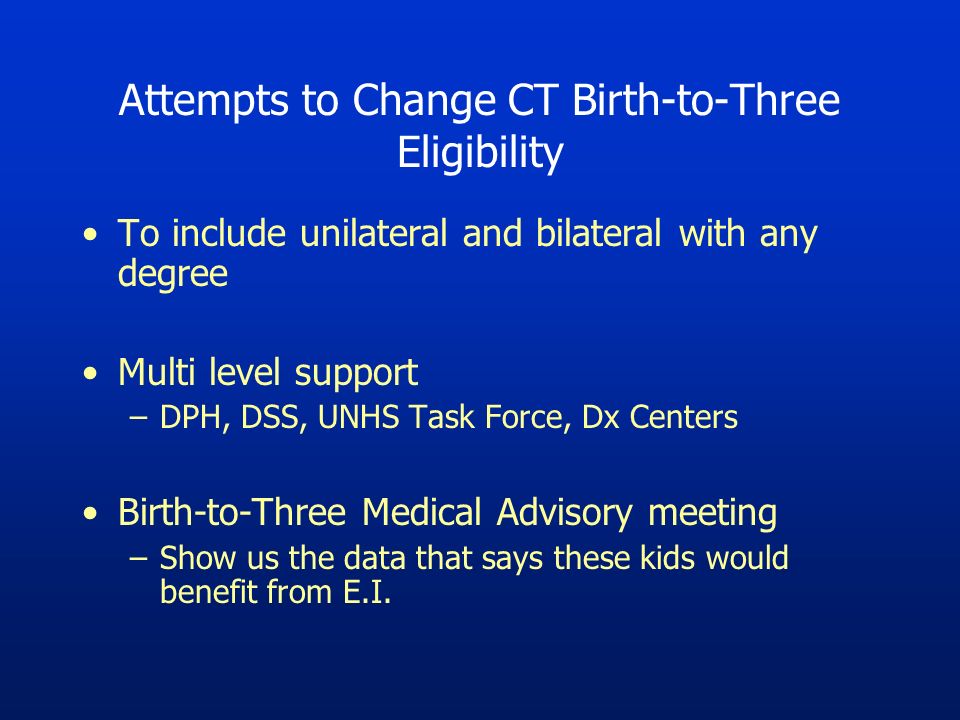 Attempts to Change CT Birth-to-Three Eligibility

• To include unilateral and bilateral with any degree

• Multi level support
– DPH, DSS, UNHS Task Force, Dx Centers

• Birth-to-Three Medical Advisory meeting
– Show us the data that says these kids would benefit from E.I.